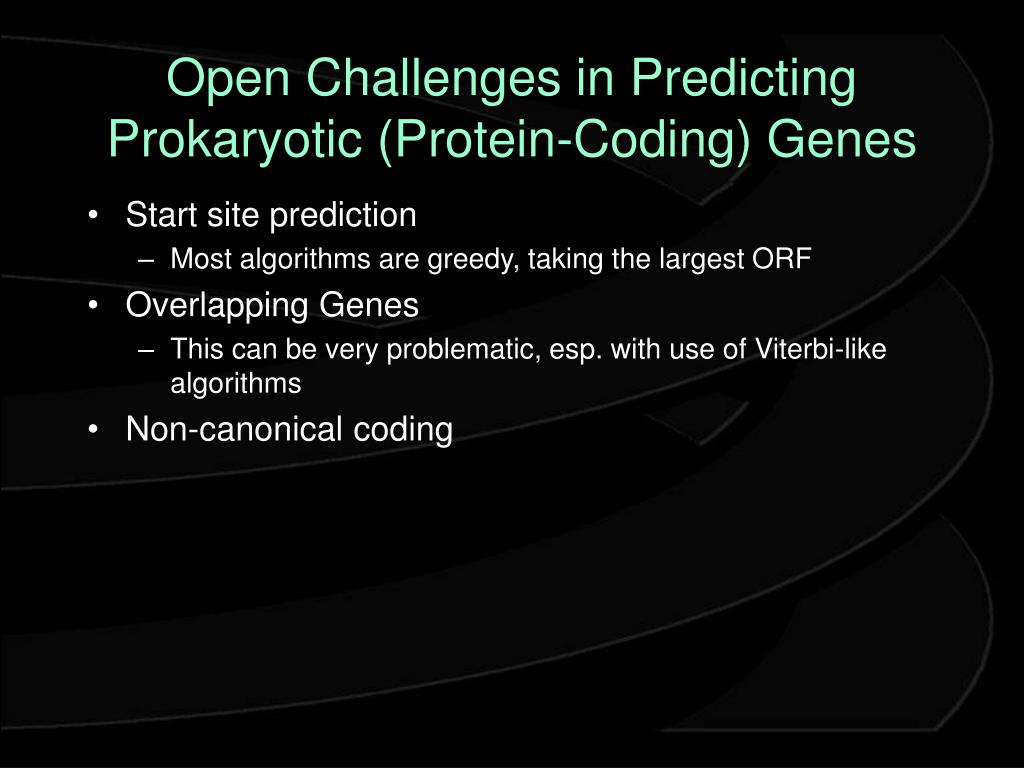 Open Challenges in Predicting Prokaryotic (Protein-Coding) Genes

• Start site prediction
– Most algorithms are greedy, taking the largest ORF
• Overlapping Genes
– This can be very problematic, esp. with use of Viterbi-like algorithms
• Non-canonical coding